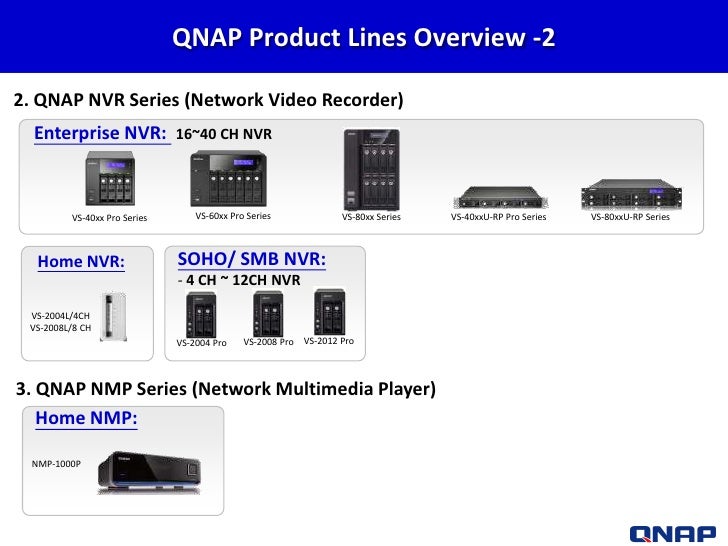 QNAP Product Lines Overview -2

2. QNAP NVR Series (Network Video Recorder)

Enterprise NVR: 16~40 CH NVR

VS-40xx Pro Series

VS-60xx Pro Series

VS-80xx Series

VS-40xxU-RP Pro Series

VS-80xxU-RP Series

Home NVR:

VS-2004L/4CH
VS-2008L/8 CH

SOHO/ SMB NVR:
- 4 CH ~ 12CH NVR

VS-2004 Pro

VS-2008 Pro

VS-2012 Pro

3. QNAP NMP Series (Network Multimedia Player)

Home NMP:

NMP-1000P

QNAP